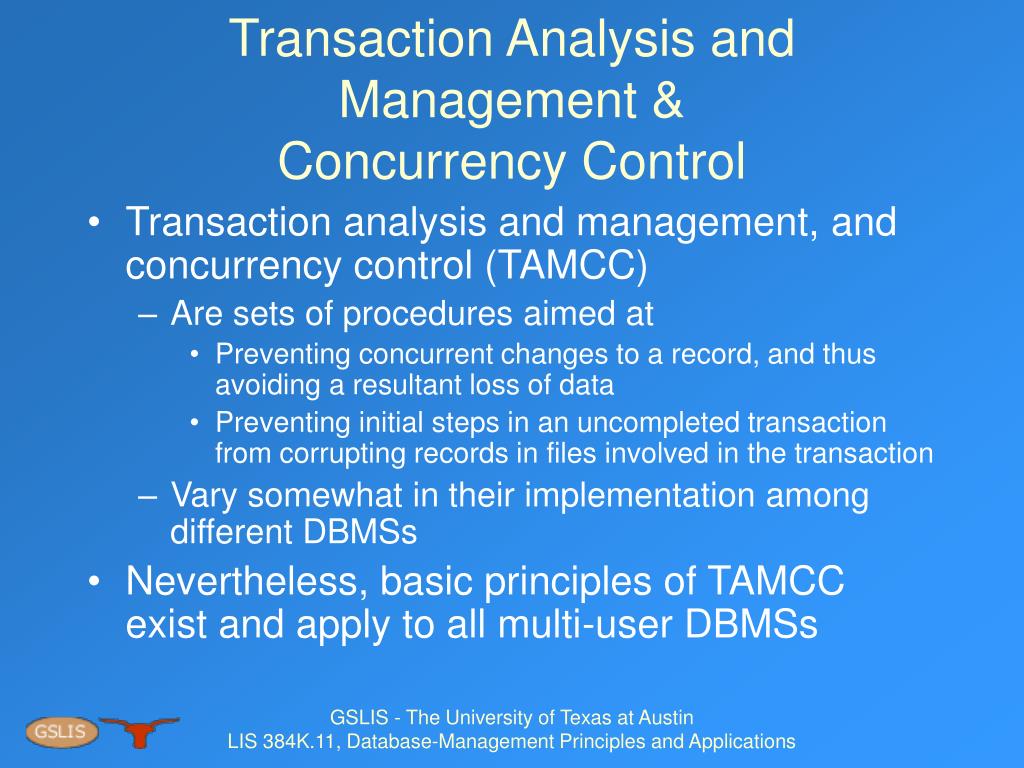 Transaction Analysis and Management & Concurrency Control

• Transaction analysis and management, and concurrency control (TAMCC)
 – Are sets of procedures aimed at
  • Preventing concurrent changes to a record, and thus avoiding a resultant loss of data
  • Preventing initial steps in an uncompleted transaction from corrupting records in files involved in the transaction
 – Vary somewhat in their implementation among different DBMSs
• Nevertheless, basic principles of TAMCC exist and apply to all multi-user DBMSs

GSLIS

GSLIS - The University of Texas at Austin
LIS 384K.11, Database-Management Principles and Applications